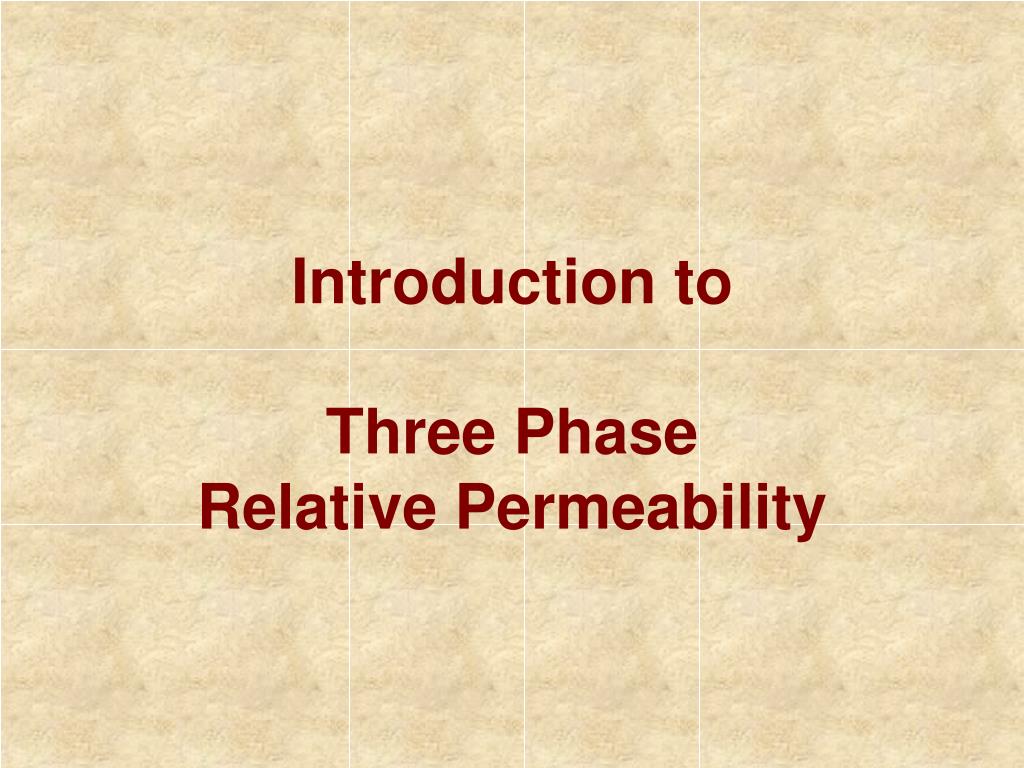 Introduction to

Three Phase
Relative Permeability